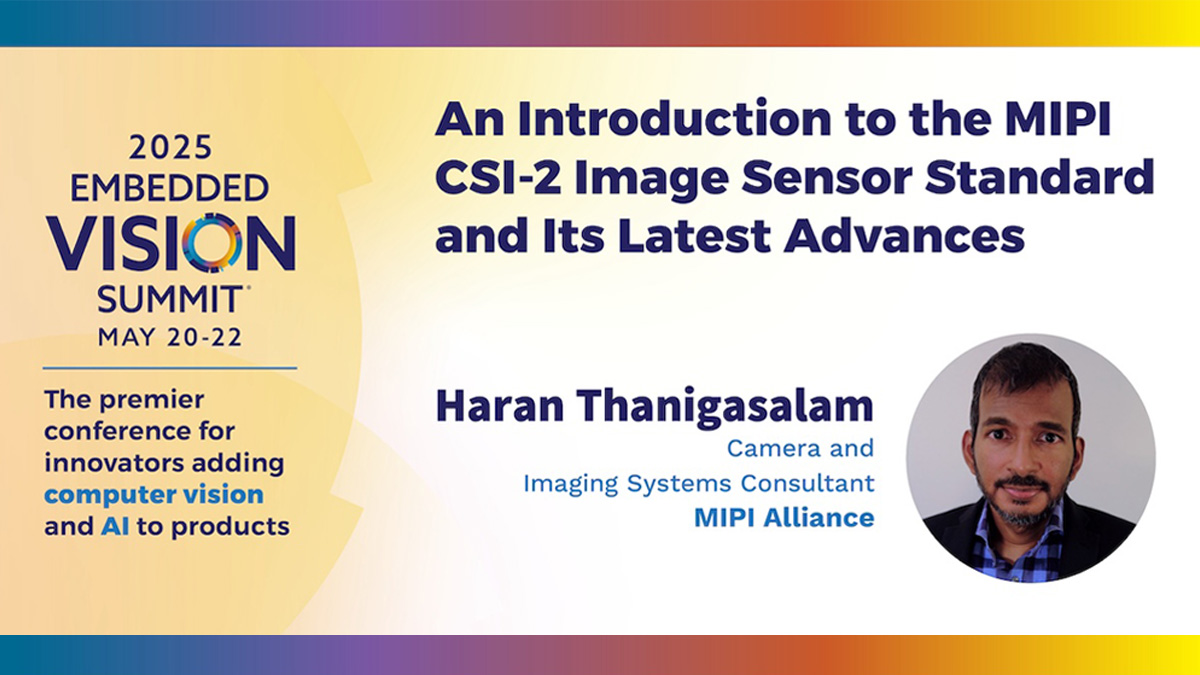 2025
EMBEDDED
VISION
SUMMIT®
MAY 20-22

The premier conference for innovators adding computer vision and AI to products

An Introduction to the MIPI CSI-2 Image Sensor Standard and Its Latest Advances

Haran Thanigasalam
Camera and Imaging Systems Consultant
MIPI Alliance